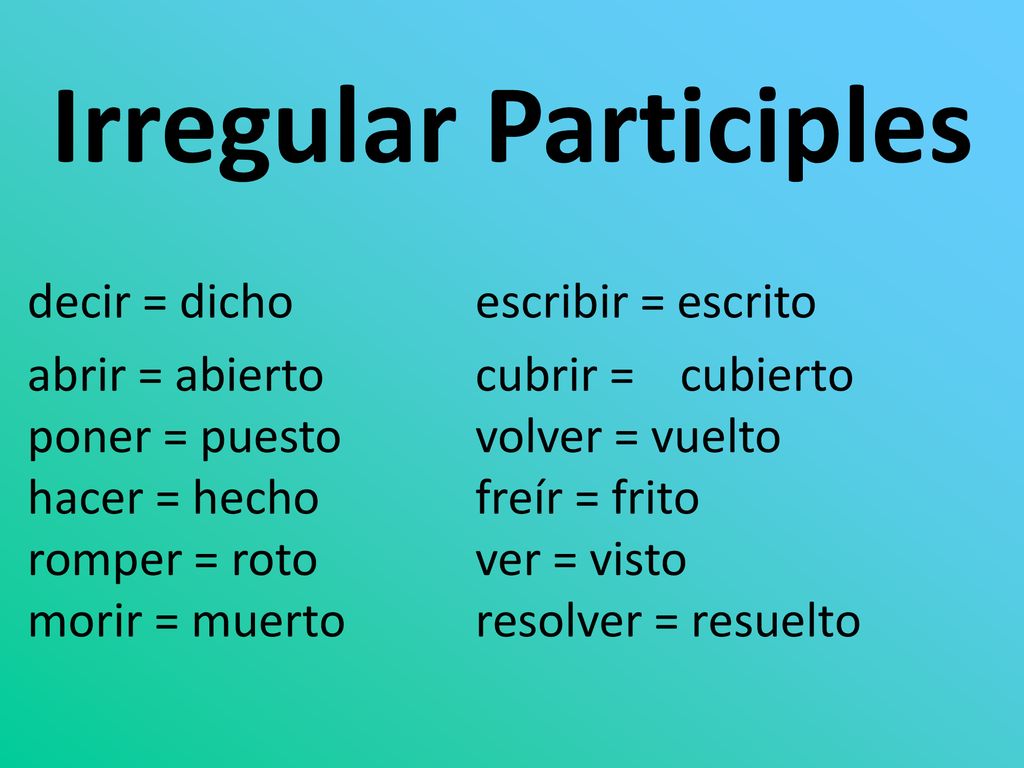 Irregular Participles

decir = dicho
abrir = abierto
poner = puesto
hacer = hecho
romper = roto
morir = muerto

escribir = escrito
cubrir = cubierto
volver = vuelto
freír = frito
ver = visto
resolver = resuelto